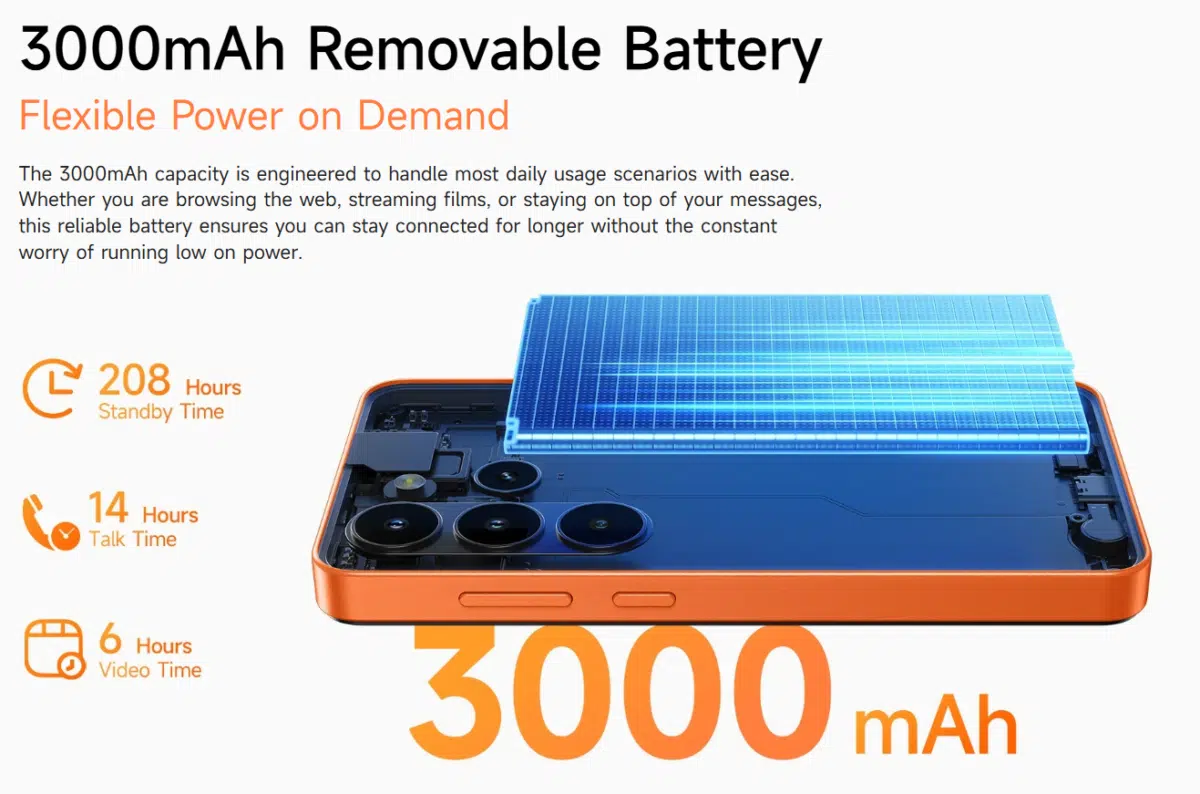 3000mAh Removable Battery

Flexible Power on Demand

The 3000mAh capacity is engineered to handle most daily usage scenarios with ease. Whether you are browsing the web, streaming films, or staying on top of your messages, this reliable battery ensures you can stay connected for longer without the constant worry of running low on power.

208 Hours
Standby Time

14 Hours
Talk Time

6 Hours
Video Time

3000 mAh